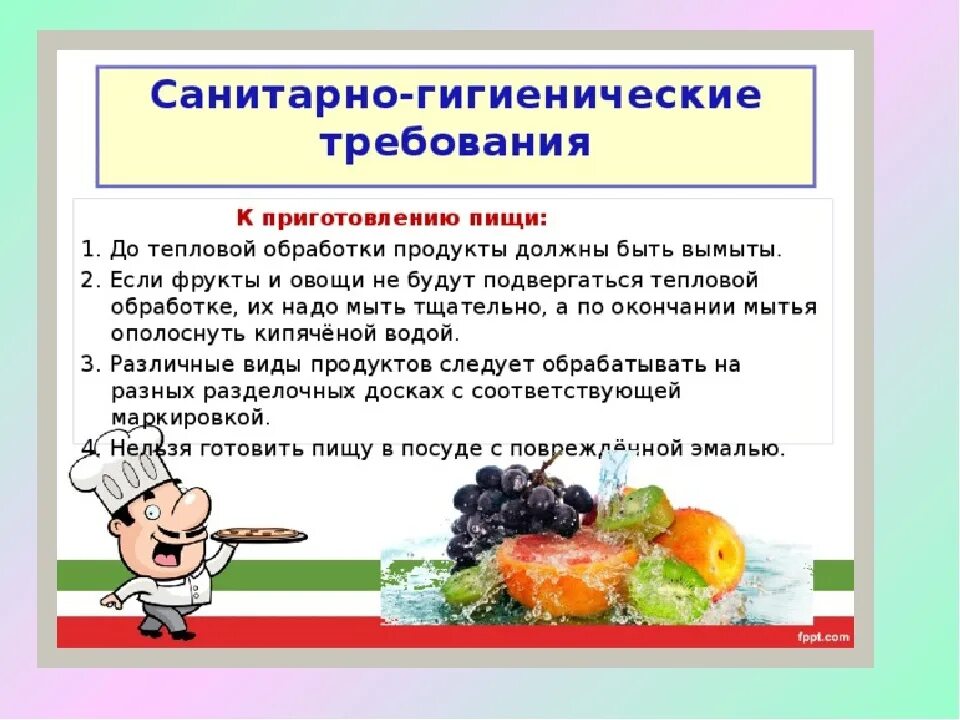 Санитарно-гигиенические требования

К приготовлению пищи:

1. До тепловой обработки продукты должны быть вымыты.

2. Если фрукты и овощи не будут подвергаться тепловой обработке, их надо мыть тщательно, а по окончании мытья ополоснуть кипячёной водой.

3. Различные виды продуктов следует обрабатывать на разных разделочных досках с соответствующей маркировкой.

4. Нельзя готовить пищу в посуде с повреждённой эмалью.

fppt.com